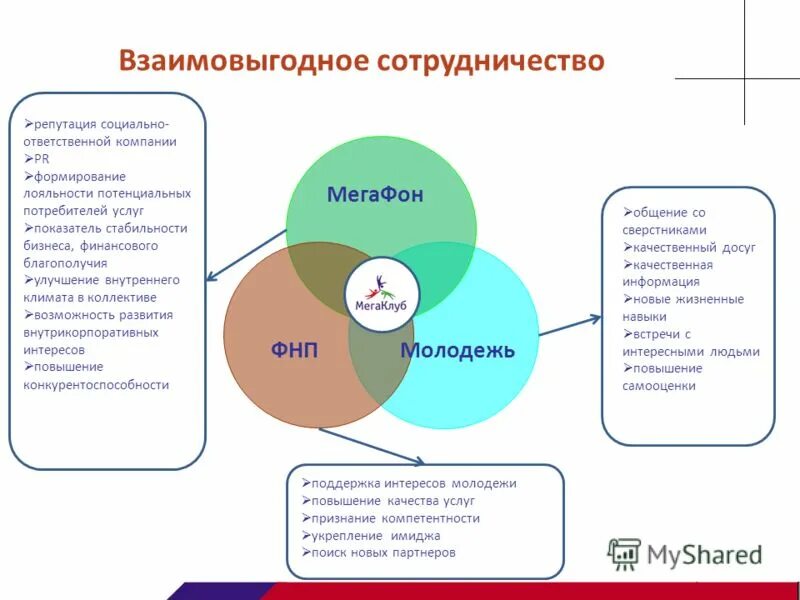 Взаимовыгодное сотрудничество

➢репутация социально-ответственной компании
➢PR
➢формирование лояльности потенциальных потребителей услуг
➢показатель стабильности бизнеса, финансового благополучия
➢улучшение внутреннего климата в коллективе
➢возможность развития внутрикорпоративных интересов
➢повышение конкурентоспособности

МегаФон

МегаКлуб

ФНП

Молодежь

➢общение со сверстниками
➢качественный досуг
➢качественная информация
➢новые жизненные навыки
➢встречи с интересными людьми
➢повышение самооценки

➢поддержка интересов молодежи
➢повышение качества услуг
➢признание компетентности
➢укрепление имиджа
➢поиск новых партнеров

MyShared